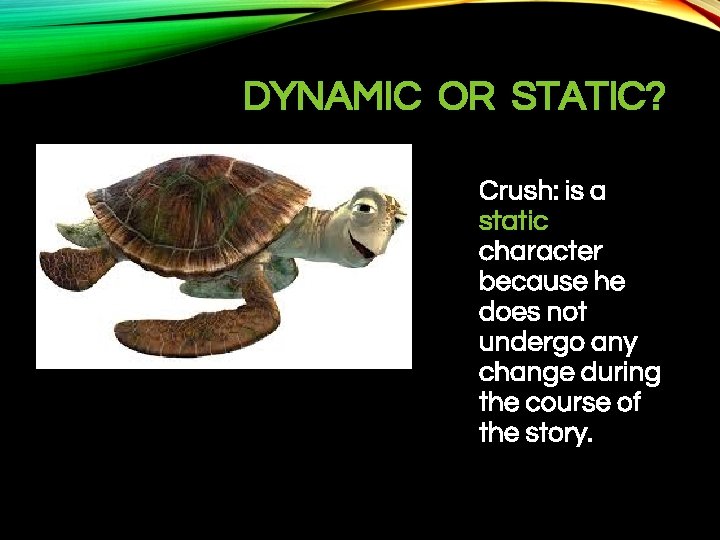 DYNAMIC OR STATIC?

Crush: is a static character because he does not undergo any change during the course of the story.